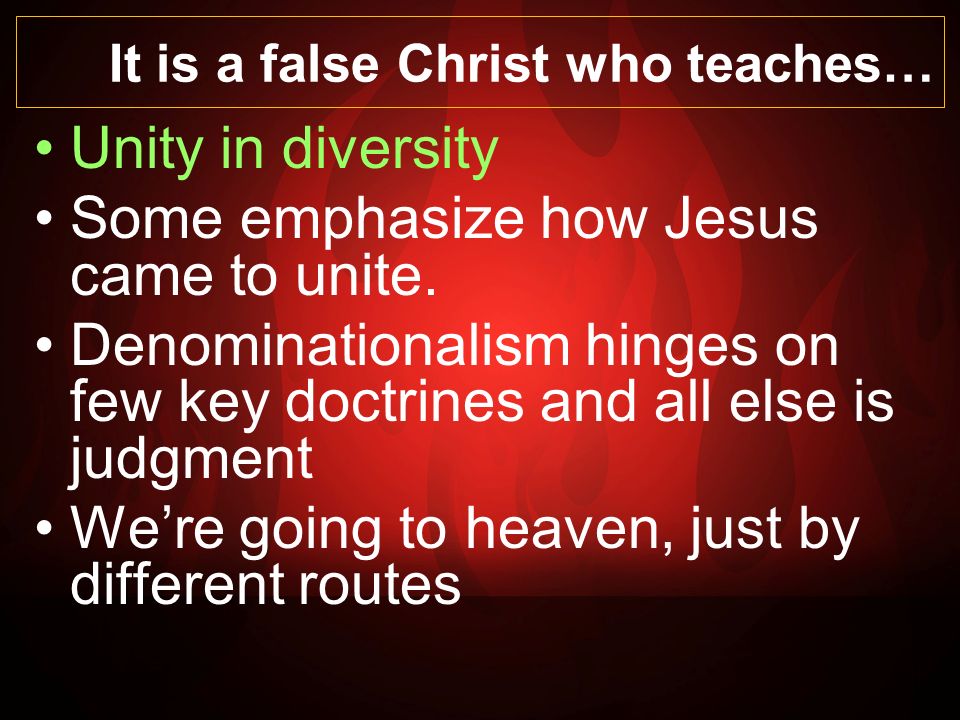 It is a false Christ who teaches…

• Unity in diversity
• Some emphasize how Jesus came to unite.
• Denominationalism hinges on few key doctrines and all else is judgment
• We’re going to heaven, just by different routes